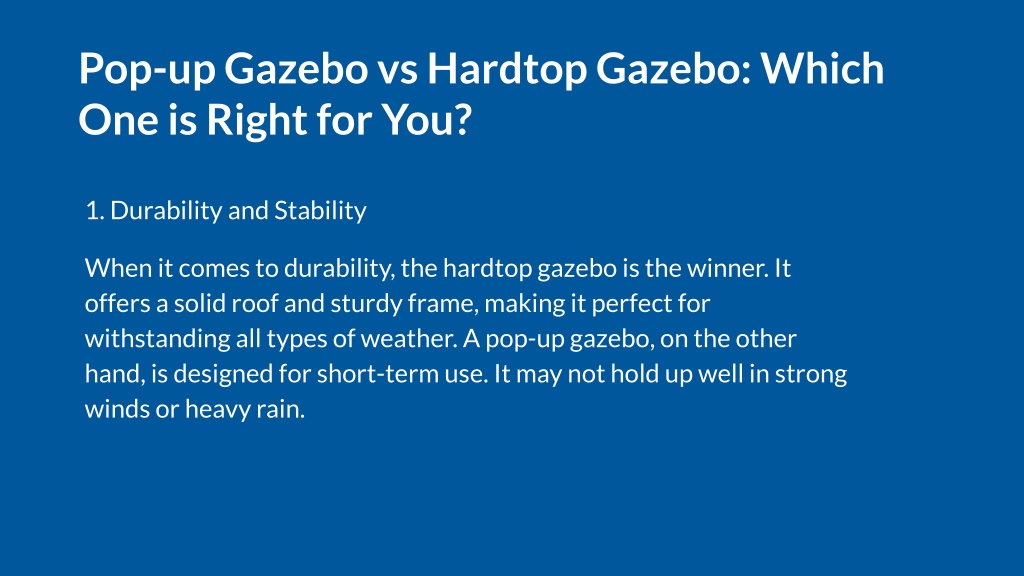 Pop-up Gazebo vs Hardtop Gazebo: Which One is Right for You?

1. Durability and Stability

When it comes to durability, the hardtop gazebo is the winner. It offers a solid roof and sturdy frame, making it perfect for withstanding all types of weather. A pop-up gazebo, on the other hand, is designed for short-term use. It may not hold up well in strong winds or heavy rain.